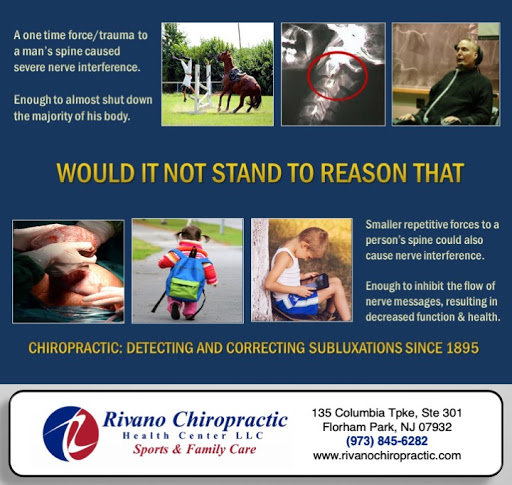 A one time force/trauma to a man's spine caused severe nerve interference.

Enough to almost shut down the majority of his body.

WOULD IT NOT STAND TO REASON THAT

Smaller repetitive forces to a person's spine could also cause nerve interference.

Enough to inhibit the flow of nerve messages, resulting in decreased function & health.

CHIROPRACTIC: DETECTING AND CORRECTING SUBLUXATIONS SINCE 1895

Rivano Chiropractic
Health Center LLC
Sports & Family Care

135 Columbia Tpke, Ste 301
Florham Park, NJ 07932
(973) 845-6282
www.rivanochiropractic.com